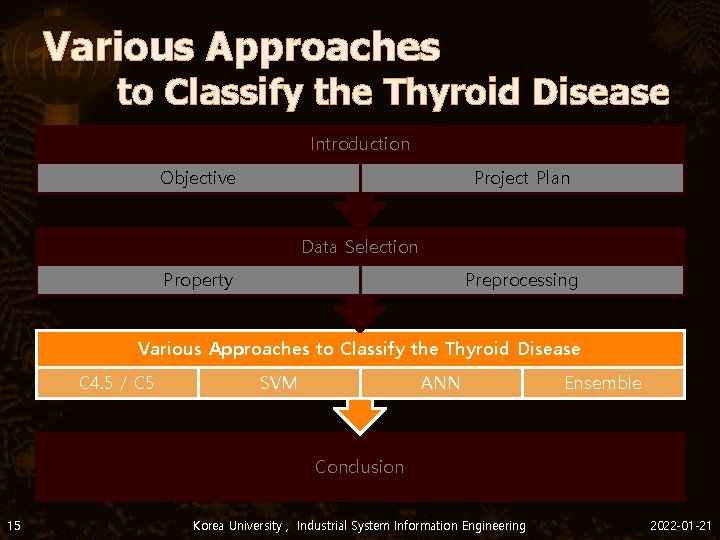 Various Approaches
to Classify the Thyroid Disease

Introduction

Objective

Project Plan

Data Selection

Property

Preprocessing

Various Approaches to Classify the Thyroid Disease

C4.5 / C5

SVM

ANN

Ensemble

Conclusion

15

Korea University , Industrial System Information Engineering

2022-01-21